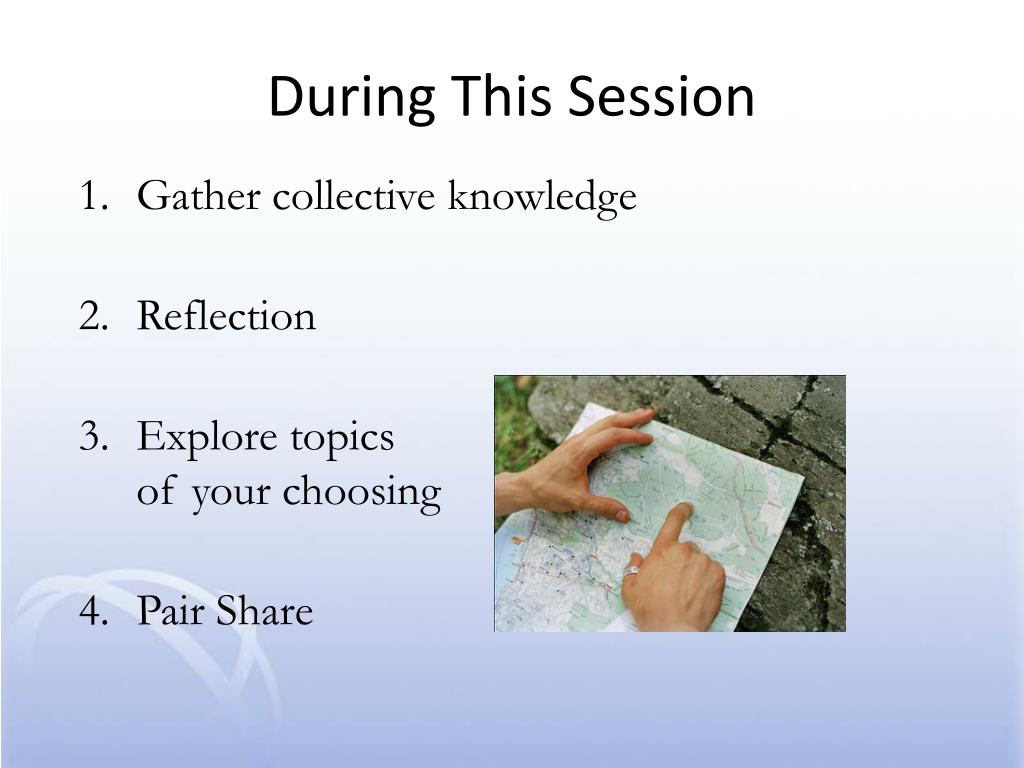 During This Session

1. Gather collective knowledge

2. Reflection

3. Explore topics of your choosing

4. Pair Share